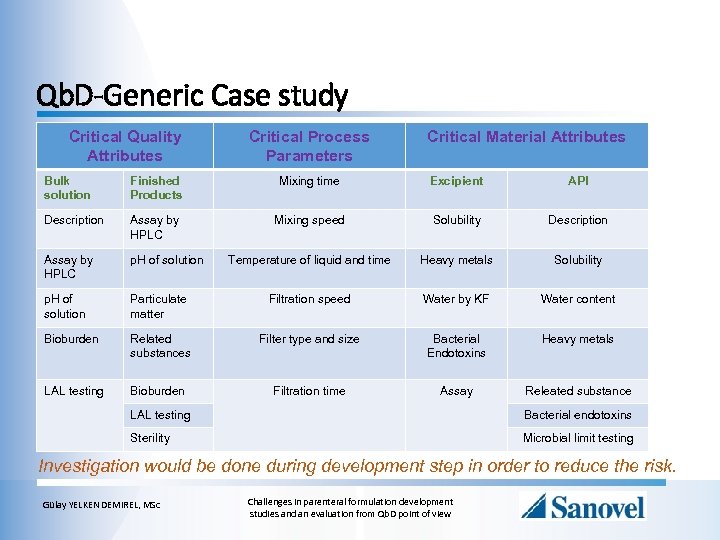 QbD-Generic Case study

| Critical Quality Attributes | | Critical Process Parameters | Critical Material Attributes | |
|---|---|---|---|---|
| Bulk solution | Finished Products | Mixing time | Excipient | API |
| Description | Assay by HPLC | Mixing speed | Solubility | Description |
| Assay by HPLC | pH of solution | Temperature of liquid and time | Heavy metals | Solubility |
| pH of solution | Particulate matter | Filtration speed | Water by KF | Water content |
| Bioburden | Related substances | Filter type and size | Bacterial Endotoxins | Heavy metals |
| LAL testing | Bioburden | Filtration time | Assay | Releated substance |
| | LAL testing | | | Bacterial endotoxins |
| | Sterility | | | Microbial limit testing |

Investigation would be done during development step in order to reduce the risk.

Gülay YELKEN DEMIREL, MSc

Challenges in parenteral formulation development studies and an evaluation from QbD point of view

Sanovel